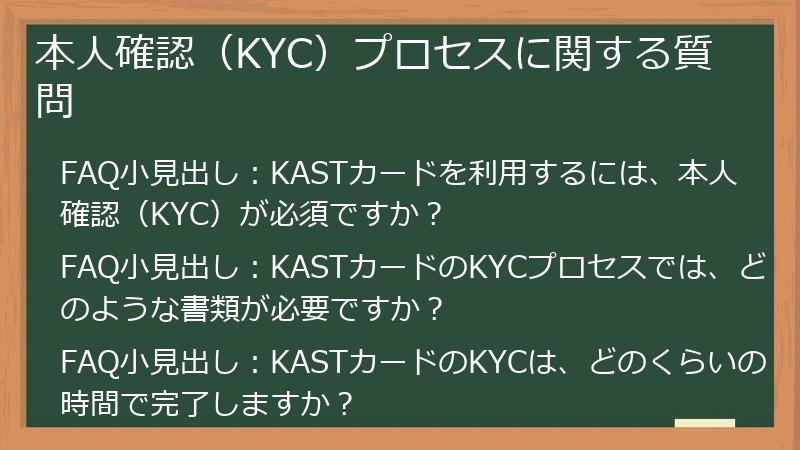 本人確認（KYC）プロセスに関する質問

FAQ小見出し：KASTカードを利用するには、本人確認（KYC）が必須ですか？

FAQ小見出し：KASTカードのKYCプロセスでは、どのような書類が必要ですか？

FAQ小見出し：KASTカードのKYCは、どのくらいの時間で完了しますか？